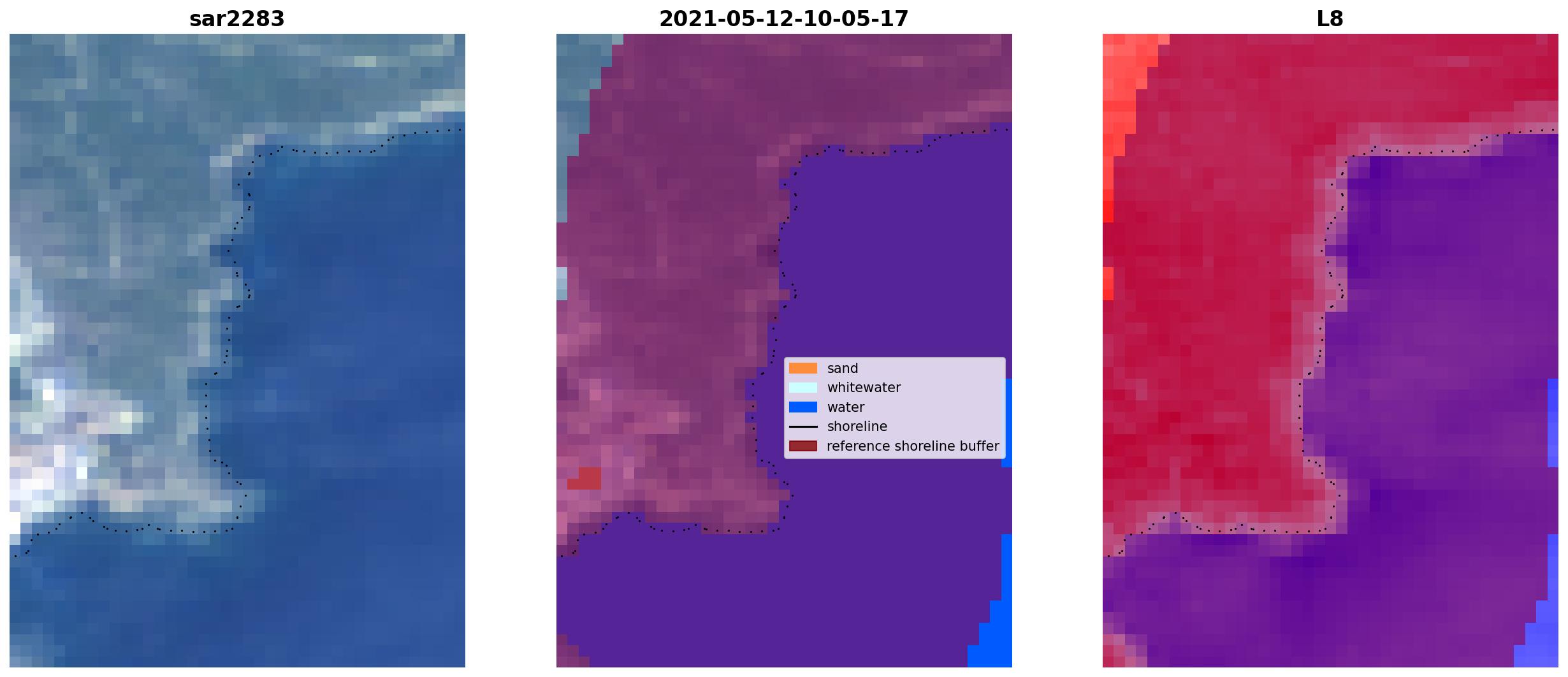 sar2283

2021-05-12-10-05-17

sand
whitewater
water
shoreline
reference shoreline buffer

L8